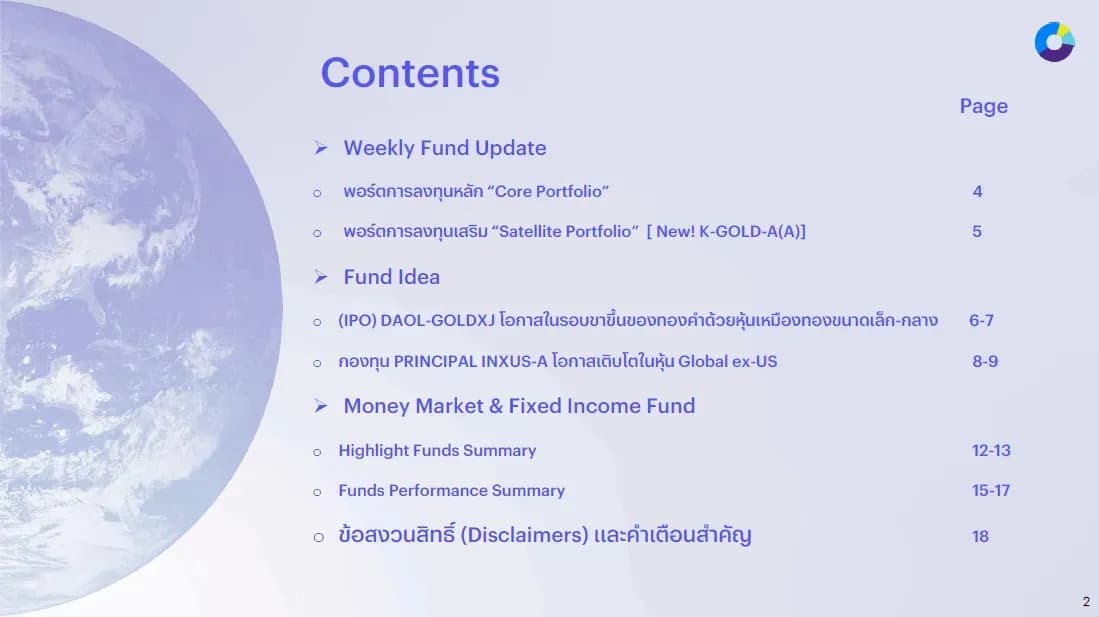 Contents

Page

➢ Weekly Fund Update

○ พอร์ตการลงทุนหลัก “Core Portfolio” 4

○ พอร์ตการลงทุนเสริม “Satellite Portfolio” [ New! K-GOLD-A(A)] 5

➢ Fund Idea

○ (IPO) DAOL-GOLDXJ โอกาสในรอบขาขึ้นของทองคำด้วยหุ้นเหมืองทองขนาดเล็ก-กลาง 6-7

○ กองทุน PRINCIPAL INXUS-A โอกาสเติบโตในหุ้น Global ex-US 8-9

➢ Money Market & Fixed Income Fund

○ Highlight Funds Summary 12-13

○ Funds Performance Summary 15-17

○ ข้อสงวนสิทธิ์ (Disclaimers) และคำเตือนสำคัญ 18

2